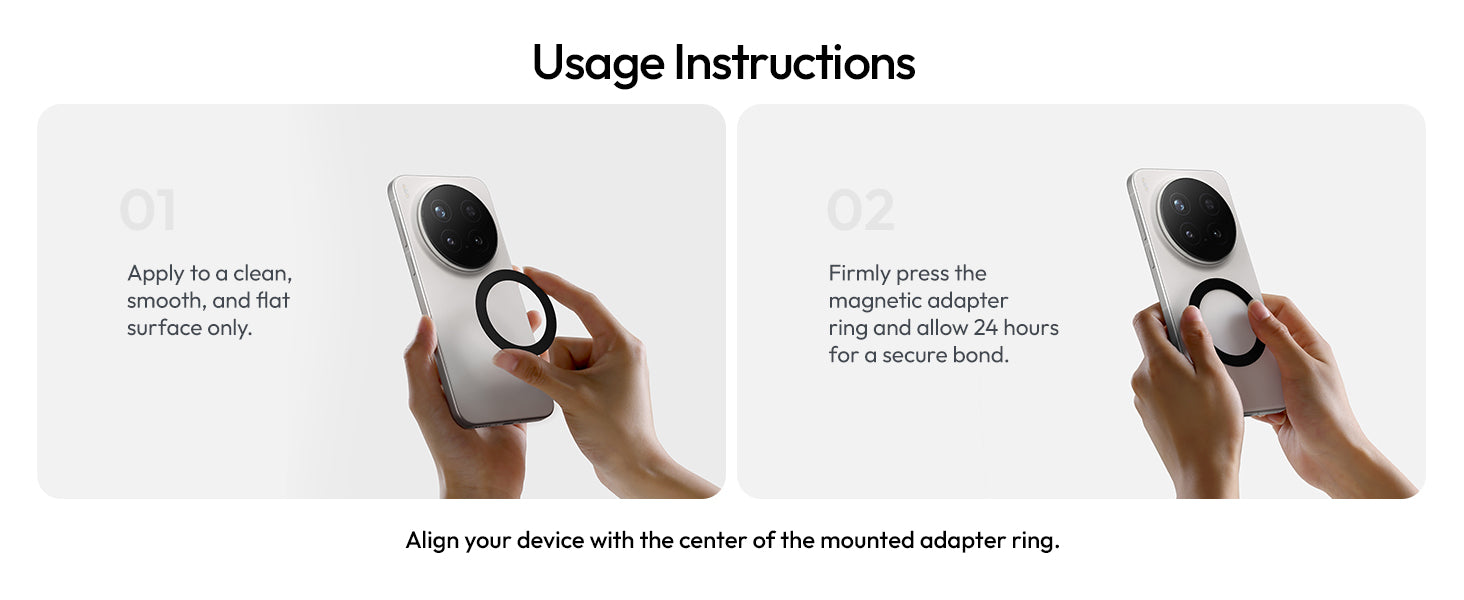 Usage Instructions

01

Apply to a clean, smooth, and flat surface only.

02

Firmly press the magnetic adapter ring and allow 24 hours for a secure bond.

Align your device with the center of the mounted adapter ring.